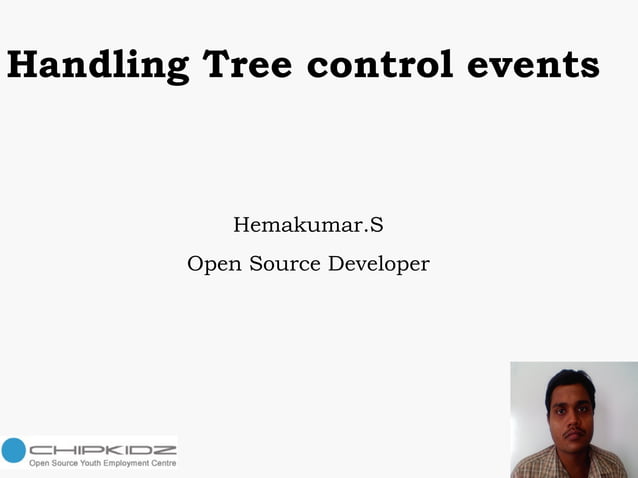 Handling Tree control events

Hemakumar.S

Open Source Developer

CHIPKIDZ
Open Source Youth Employment Centre